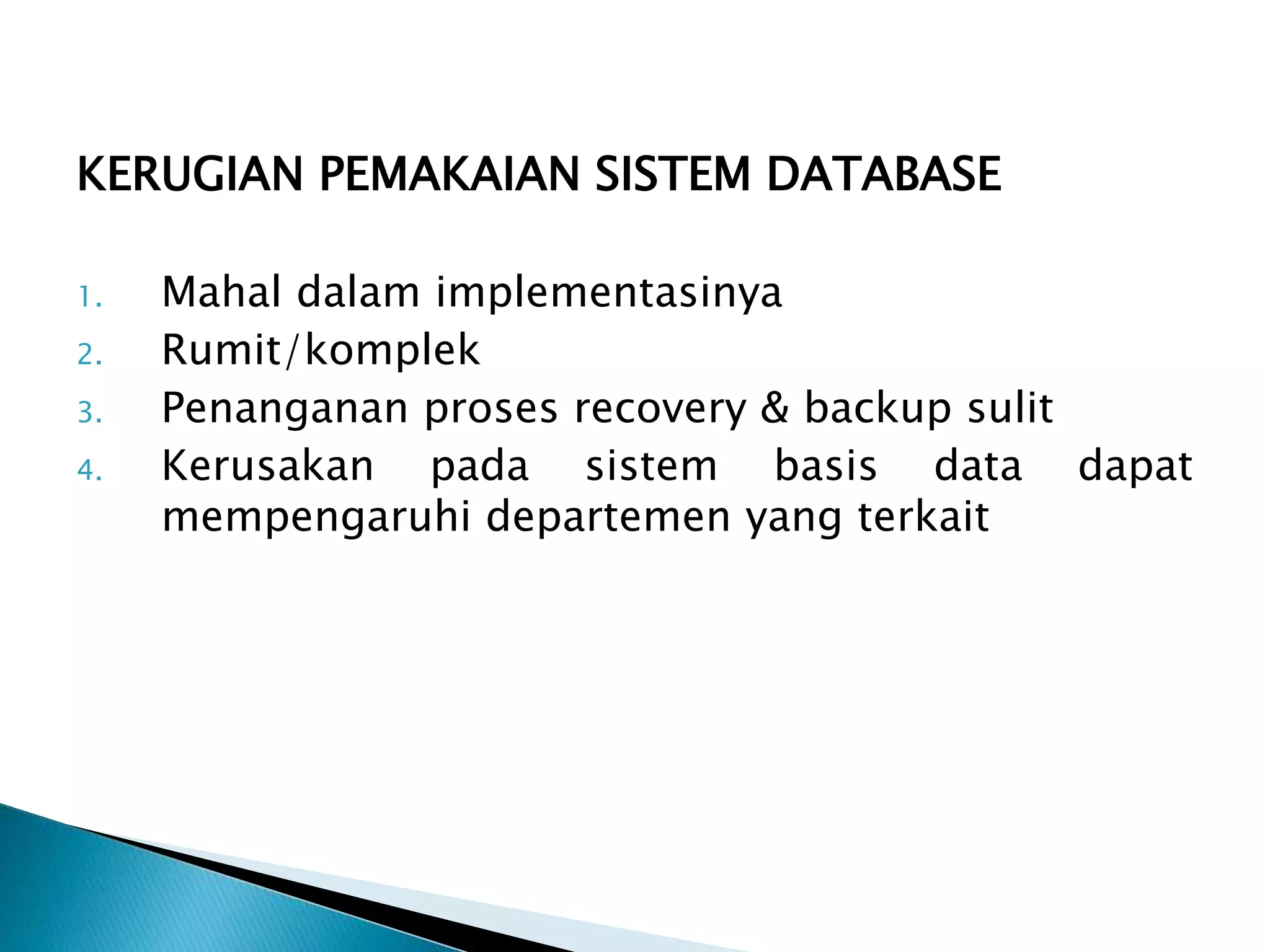 KERUGIAN PEMAKAIAN SISTEM DATABASE

1. Mahal dalam implementasinya
2. Rumit/komplek
3. Penanganan proses recovery & backup sulit
4. Kerusakan pada sistem basis data dapat mempengaruhi departemen yang terkait